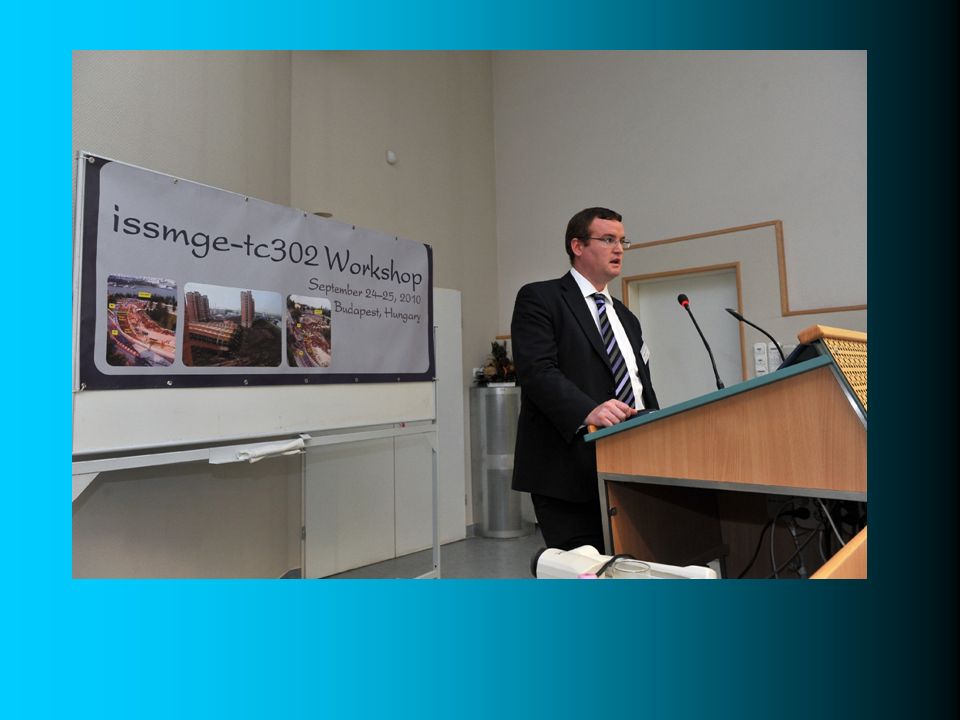 issmge-tc302 Workshop
September 24-25, 2010
Budapest, Hungary